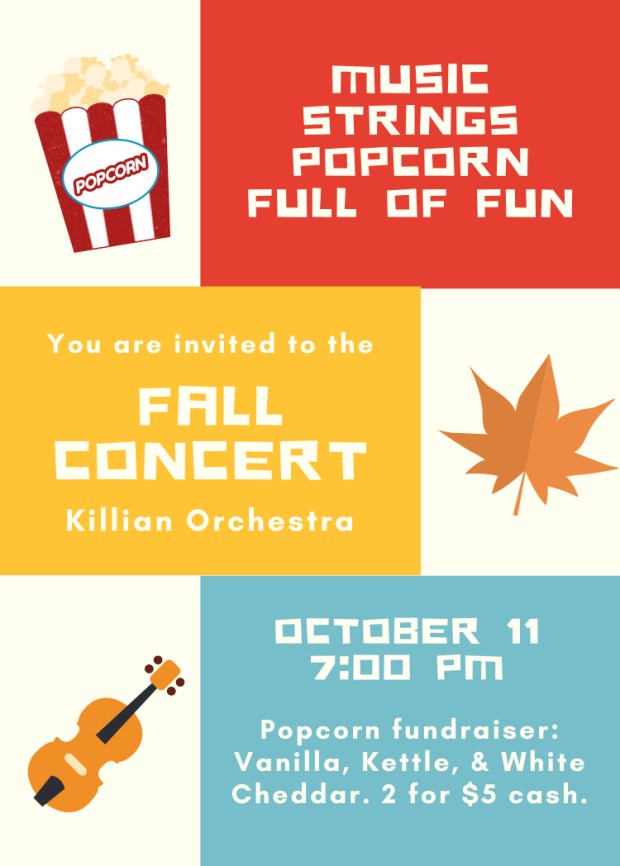 POPCORN

MUSIC
STRINGS
POPCORN
FULL OF FUN

You are invited to the

FALL
CONCERT

Killian Orchestra

OCTOBER 11
7:00 PM

Popcorn fundraiser: Vanilla, Kettle, & White Cheddar. 2 for \$5 cash.